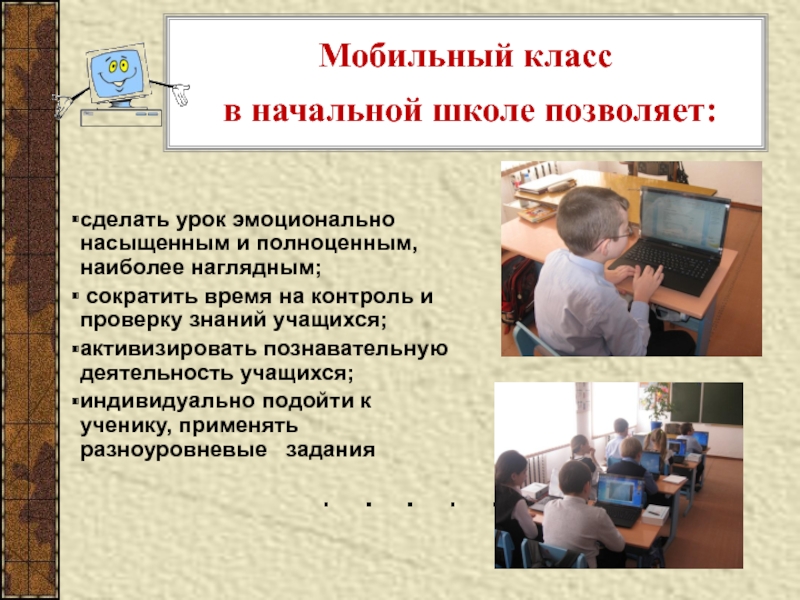 Мобильный класс
в начальной школе позволяет:

▪сделать урок эмоционально насыщенным и полноценным, наиболее наглядным;

▪ сократить время на контроль и проверку знаний учащихся;

▪активизировать познавательную деятельность учащихся;

▪индивидуально подойти к ученику, применять разноуровневые задания

. . . . .